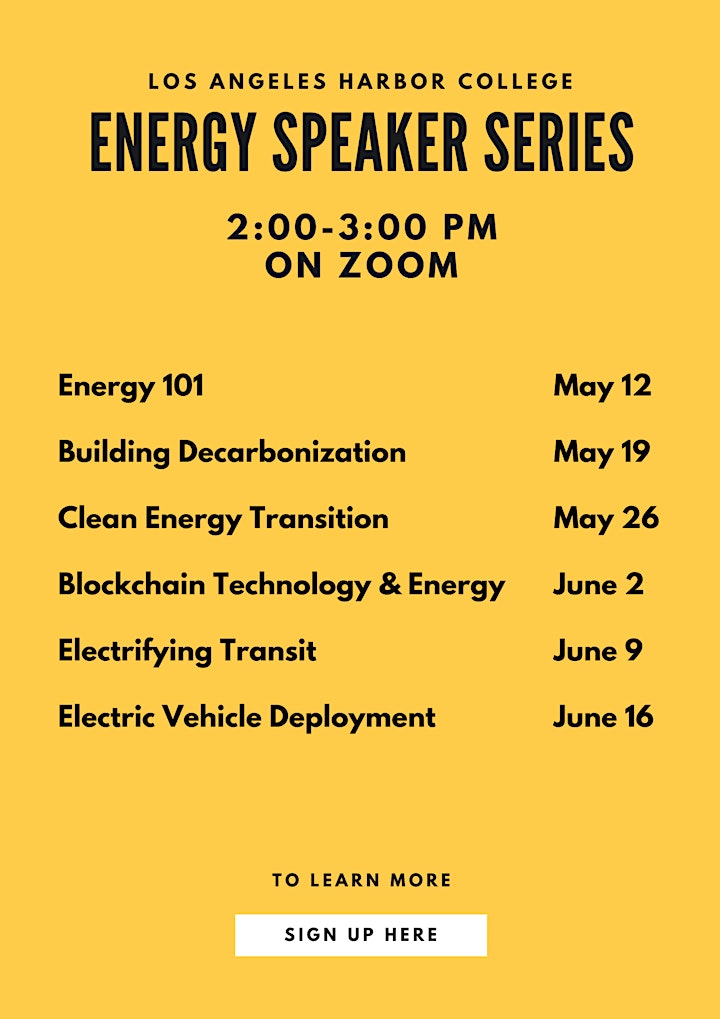 LOS ANGELES HARBOR COLLEGE

ENERGY SPEAKER SERIES

2:00-3:00 PM
ON ZOOM

| | |
|---|---|
| Energy 101 | May 12 |
| Building Decarbonization | May 19 |
| Clean Energy Transition | May 26 |
| Blockchain Technology & Energy | June 2 |
| Electrifying Transit | June 9 |
| Electric Vehicle Deployment | June 16 |

TO LEARN MORE

SIGN UP HERE